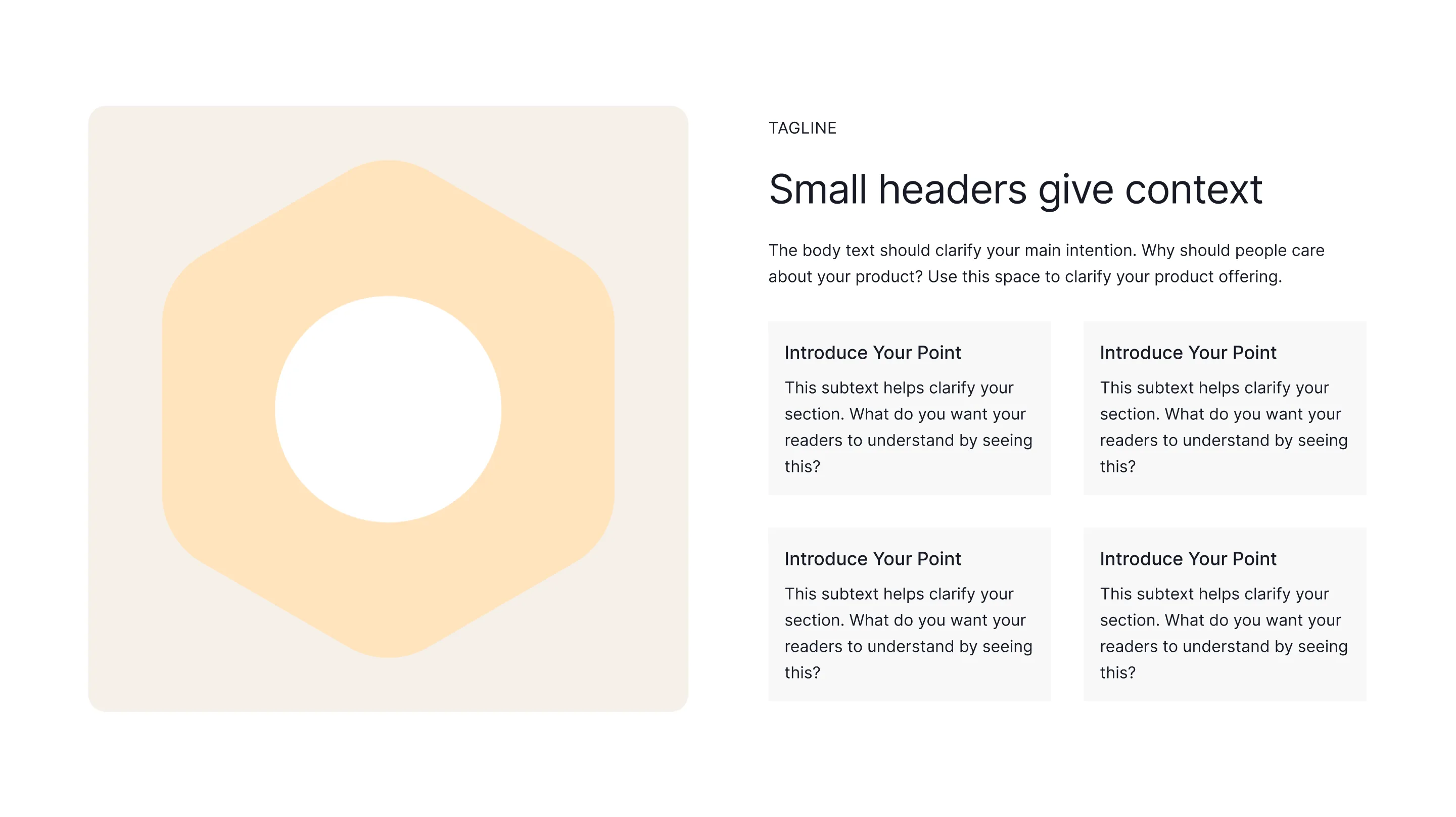 TAGLINE

Small headers give context

The body text should clarify your main intention. Why should people care about your product? Use this space to clarify your product offering.

Introduce Your Point

This subtext helps clarify your section. What do you want your readers to understand by seeing this?

Introduce Your Point

This subtext helps clarify your section. What do you want your readers to understand by seeing this?

Introduce Your Point

This subtext helps clarify your section. What do you want your readers to understand by seeing this?

Introduce Your Point

This subtext helps clarify your section. What do you want your readers to understand by seeing this?